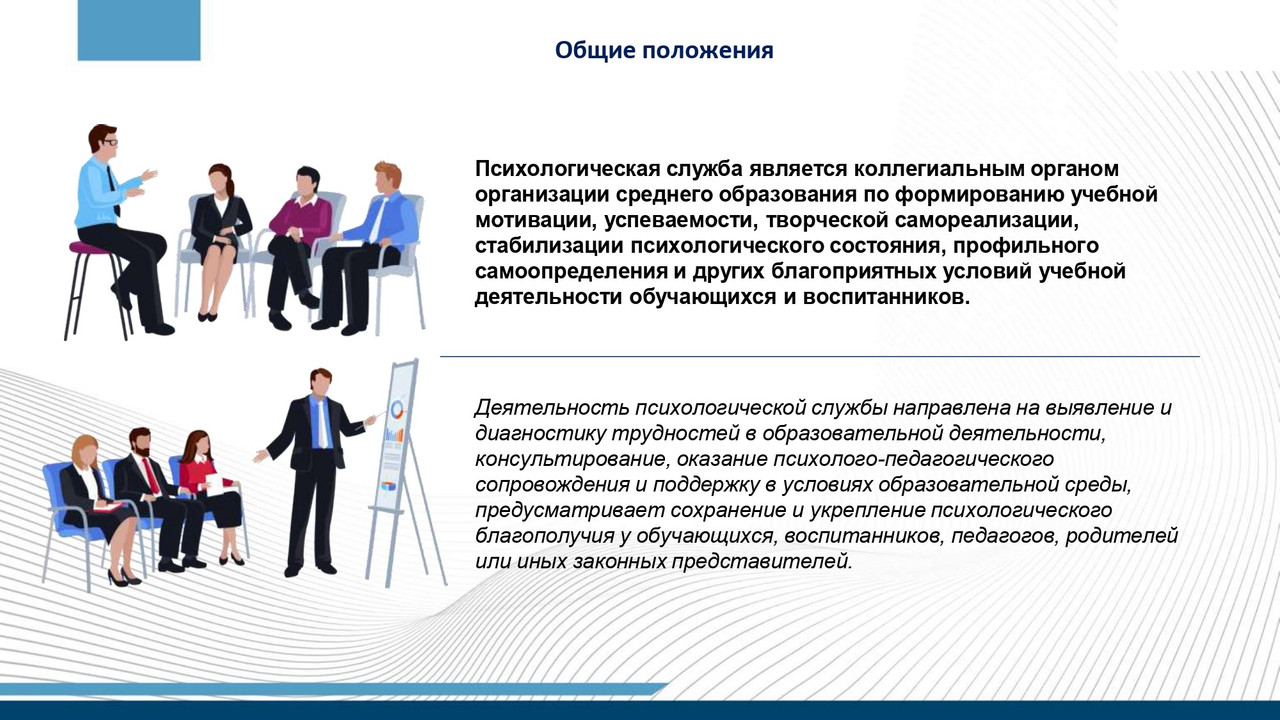 Общие положения

Психологическая служба является коллегиальным органом организации среднего образования по формированию учебной мотивации, успеваемости, творческой самореализации, стабилизации психологического состояния, профильного самоопределения и других благоприятных условий учебной деятельности обучающихся и воспитанников.

Деятельность психологической службы направлена на выявление и диагностику трудностей в образовательной деятельности, консультирование, оказание психолого-педагогического сопровождения и поддержку в условиях образовательной среды, предусматривает сохранение и укрепление психологического благополучия у обучающихся, воспитанников, педагогов, родителей или иных законных представителей.